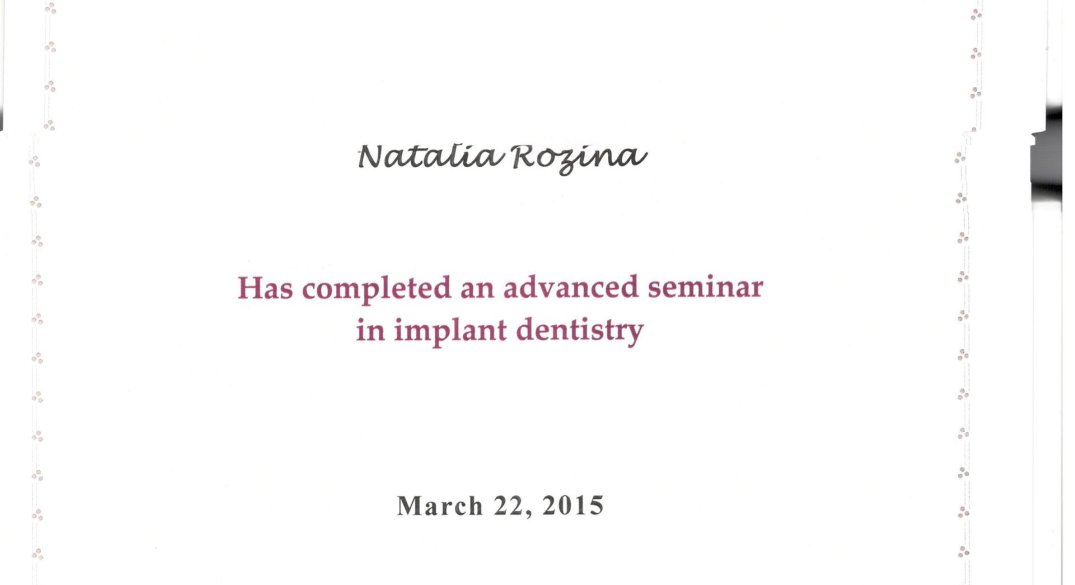 Natalia Rozina

Has completed an advanced seminar in implant dentistry

March 22, 2015